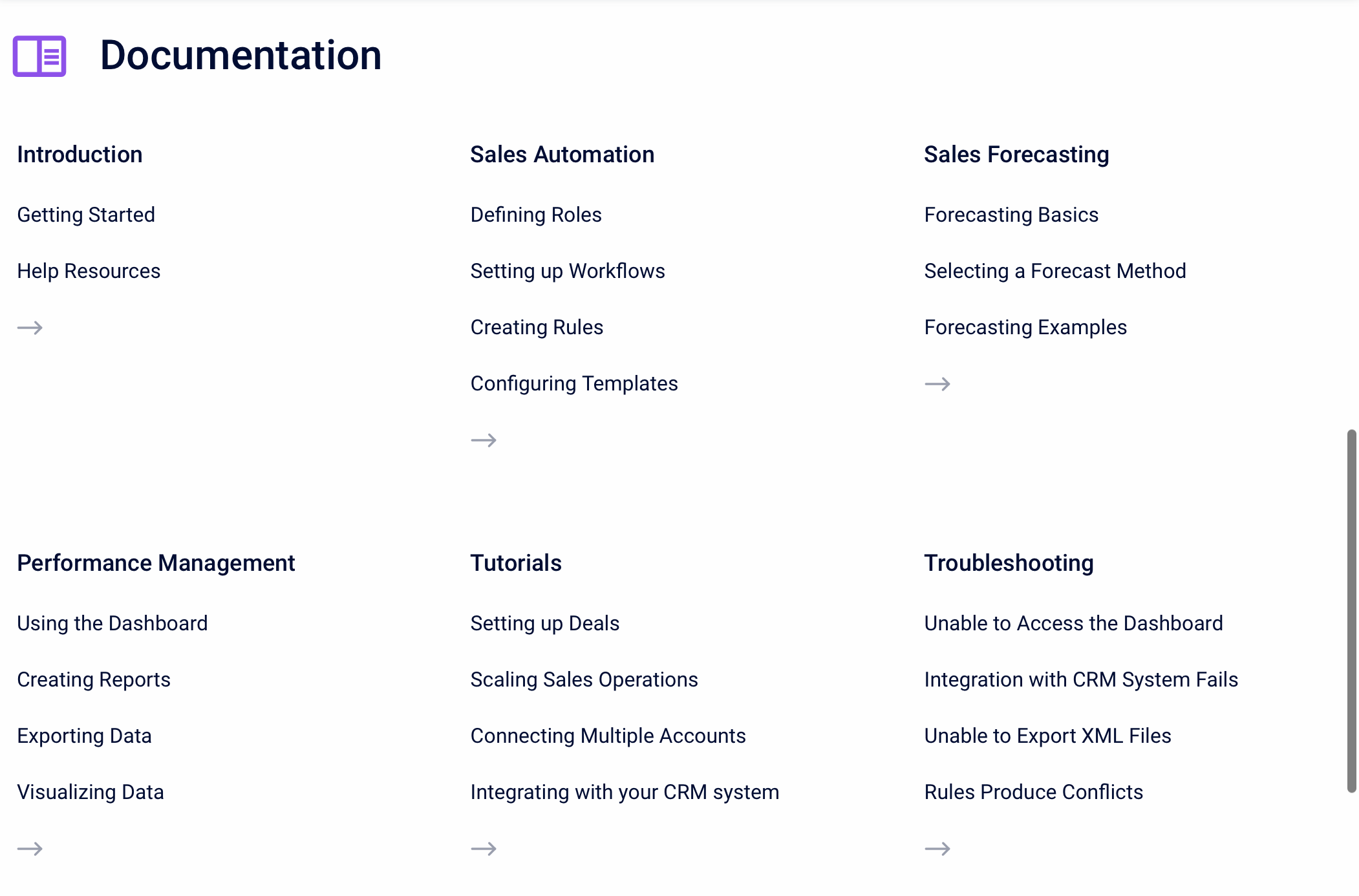 Documentation

Introduction

Getting Started

Help Resources

→

Sales Automation

Defining Roles

Setting up Workflows

Creating Rules

Configuring Templates

→

Sales Forecasting

Forecasting Basics

Selecting a Forecast Method

Forecasting Examples

→

Performance Management

Using the Dashboard

Creating Reports

Exporting Data

Visualizing Data

→

Tutorials

Setting up Deals

Scaling Sales Operations

Connecting Multiple Accounts

Integrating with your CRM system

→

Troubleshooting

Unable to Access the Dashboard

Integration with CRM System Fails

Unable to Export XML Files

Rules Produce Conflicts

→